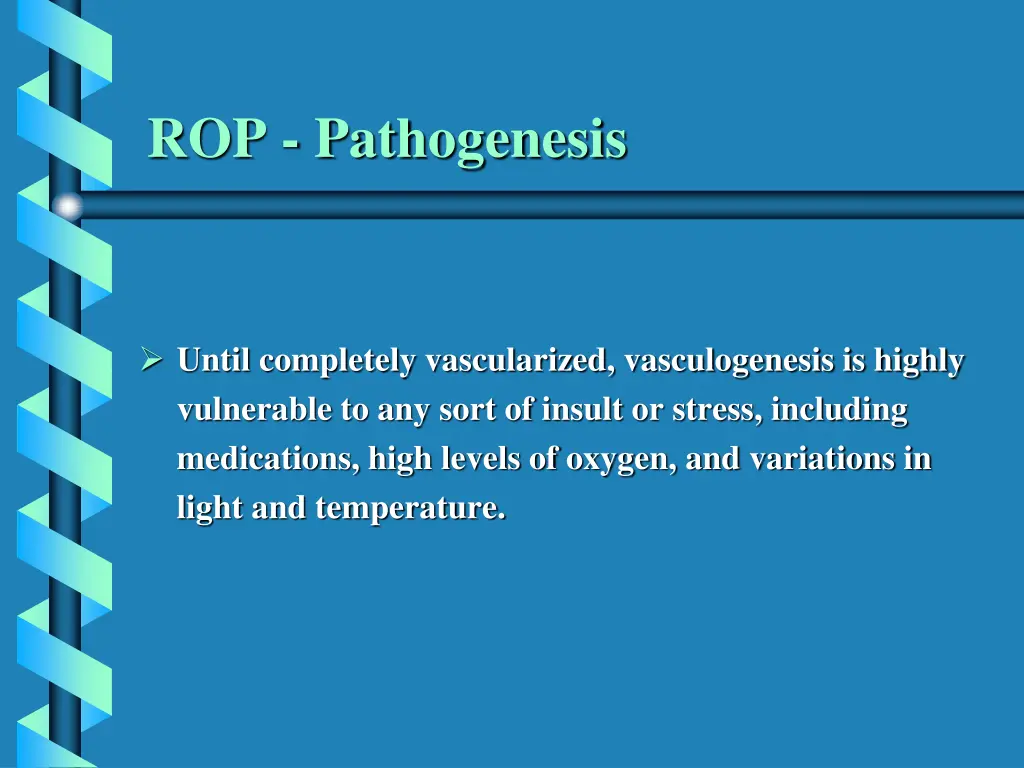 ROP - Pathogenesis

➢ Until completely vascularized, vasculogenesis is highly vulnerable to any sort of insult or stress, including medications, high levels of oxygen, and variations in light and temperature.